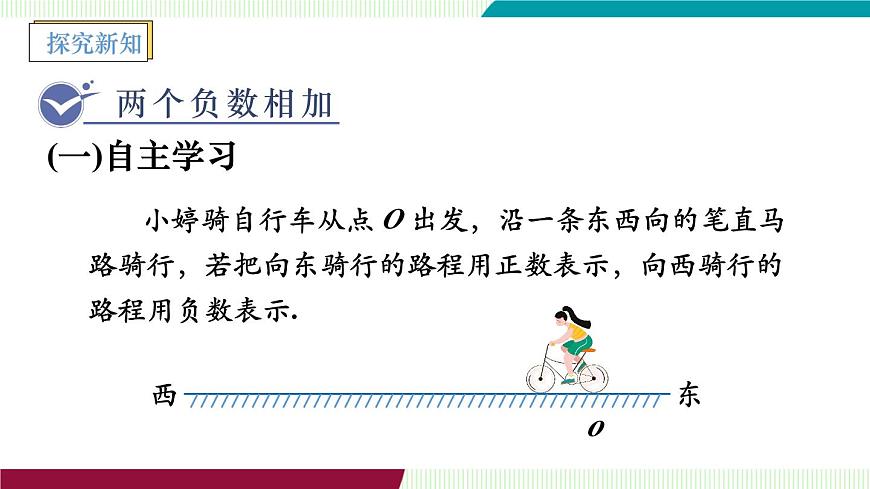 探究新知

两个负数相加

(一)自主学习

小婷骑自行车从点 $O$ 出发，沿一条东西向的笔直马路骑行，若把向东骑行的路程用正数表示，向西骑行的路程用负数表示.

西

东

$O$